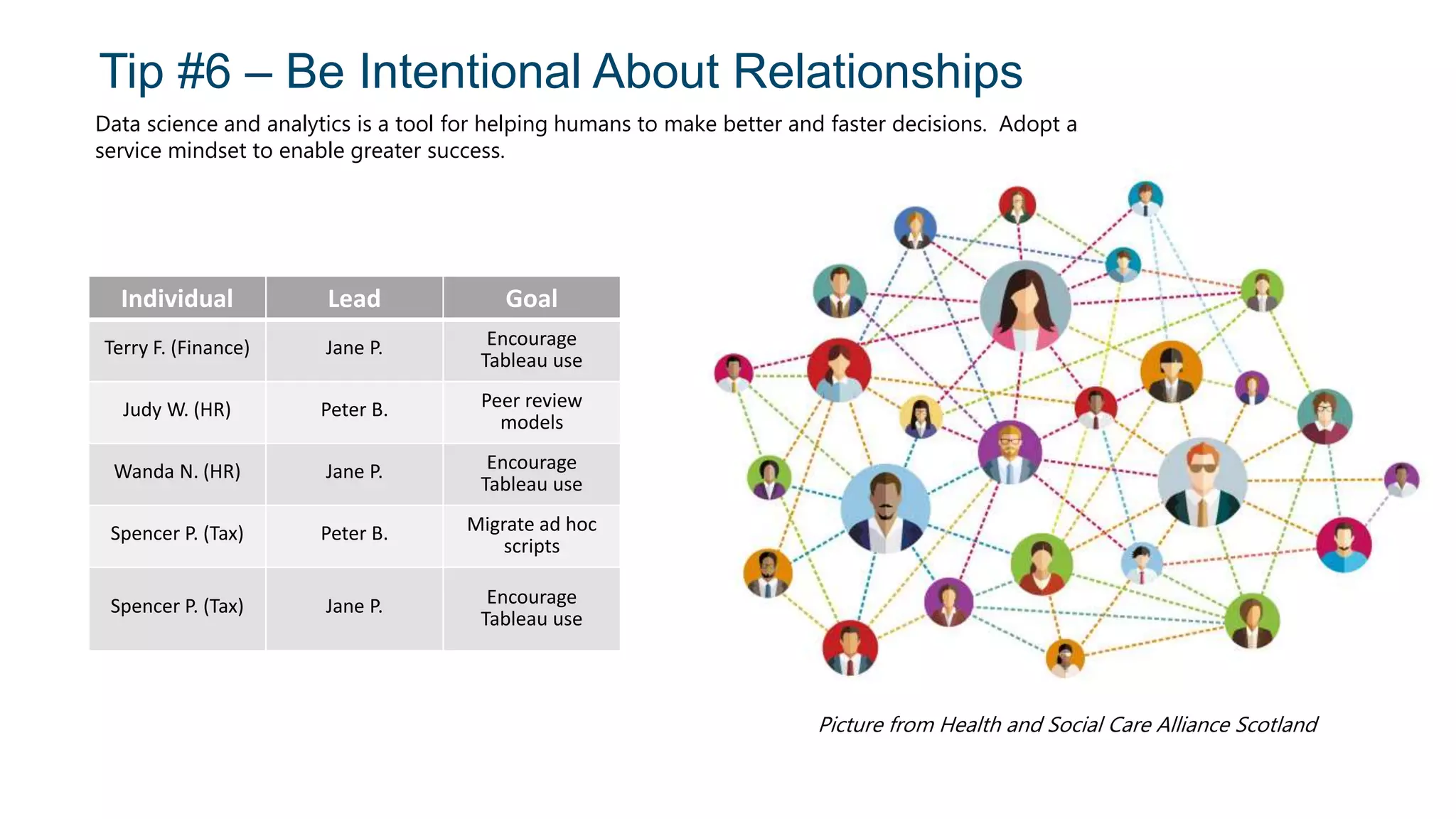 Tip #6 – Be Intentional About Relationships

Data science and analytics is a tool for helping humans to make better and faster decisions. Adopt a service mindset to enable greater success.

| Individual | Lead | Goal |
|---|---|---|
| Terry F. (Finance) | Jane P. | Encourage Tableau use |
| Judy W. (HR) | Peter B. | Peer review models |
| Wanda N. (HR) | Jane P. | Encourage Tableau use |
| Spencer P. (Tax) | Peter B. | Migrate ad hoc scripts |
| Spencer P. (Tax) | Jane P. | Encourage Tableau use |

Picture from Health and Social Care Alliance Scotland